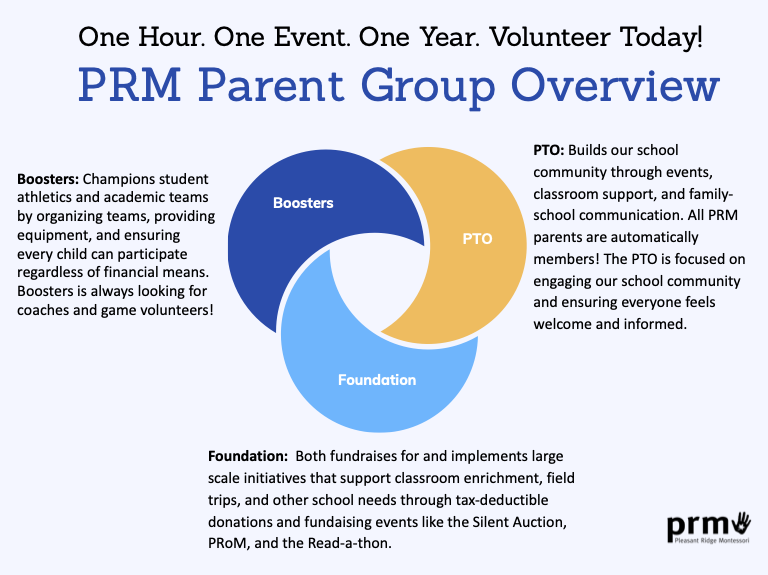 One Hour. One Event. One Year. Volunteer Today!

PRM Parent Group Overview

Boosters: Champions student athletics and academic teams by organizing teams, providing equipment, and ensuring every child can participate regardless of financial means. Boosters is always looking for coaches and game volunteers!

Boosters

PTO

Foundation

PTO: Builds our school community through events, classroom support, and family-school communication. All PRM parents are automatically members! The PTO is focused on engaging our school community and ensuring everyone feels welcome and informed.

Foundation: Both fundraises for and implements large scale initiatives that support classroom enrichment, field trips, and other school needs through tax-deductible donations and fundaising events like the Silent Auction, PRoM, and the Read-a-thon.

prm
Pleasant Ridge Montessori